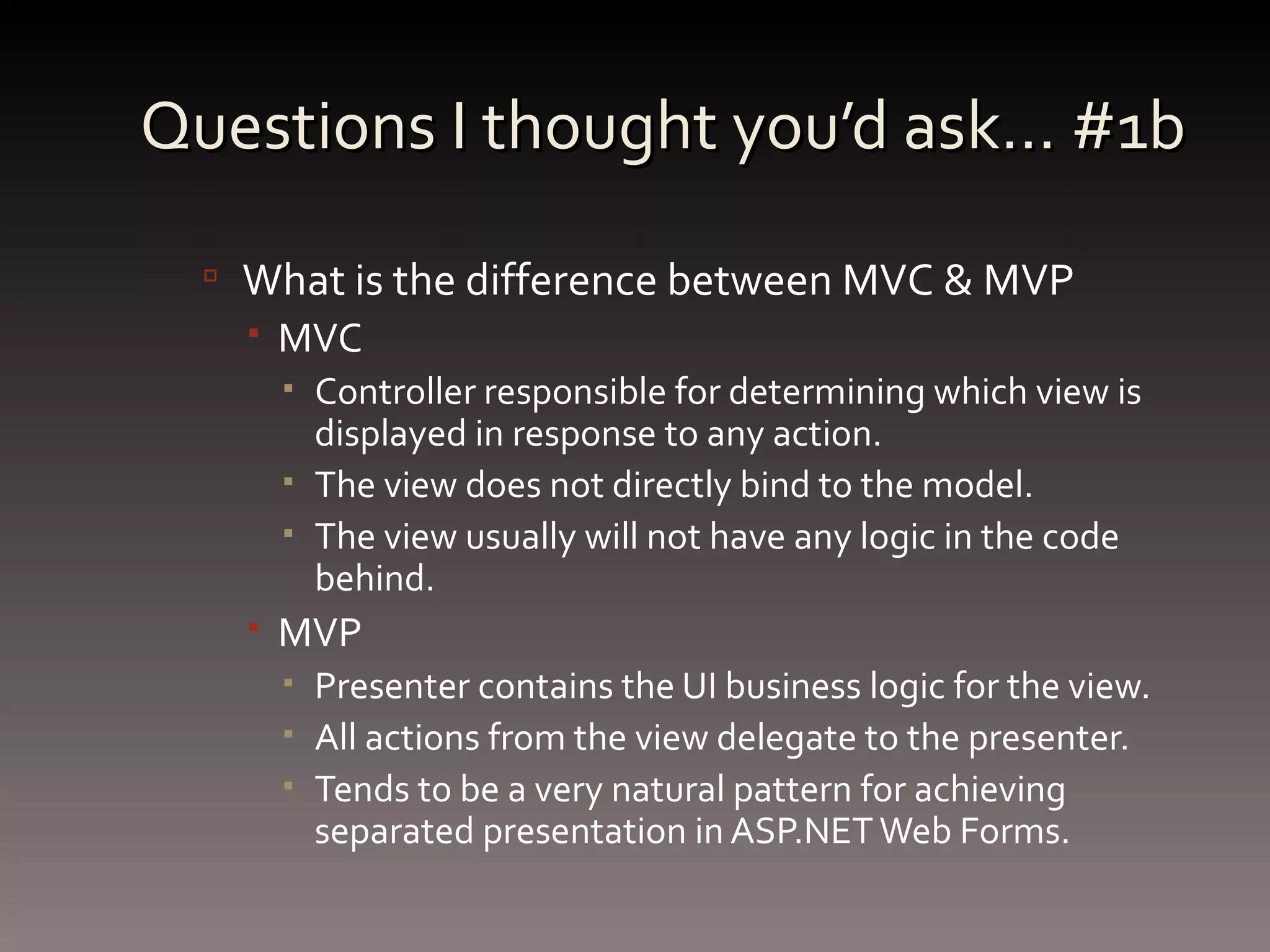 Questions I thought you'd ask… #1b

What is the difference between MVC & MVP

MVC

Controller responsible for determining which view is displayed in response to any action.

The view does not directly bind to the model.

The view usually will not have any logic in the code behind.

MVP

Presenter contains the UI business logic for the view.

All actions from the view delegate to the presenter.

Tends to be a very natural pattern for achieving separated presentation in ASP.NET Web Forms.